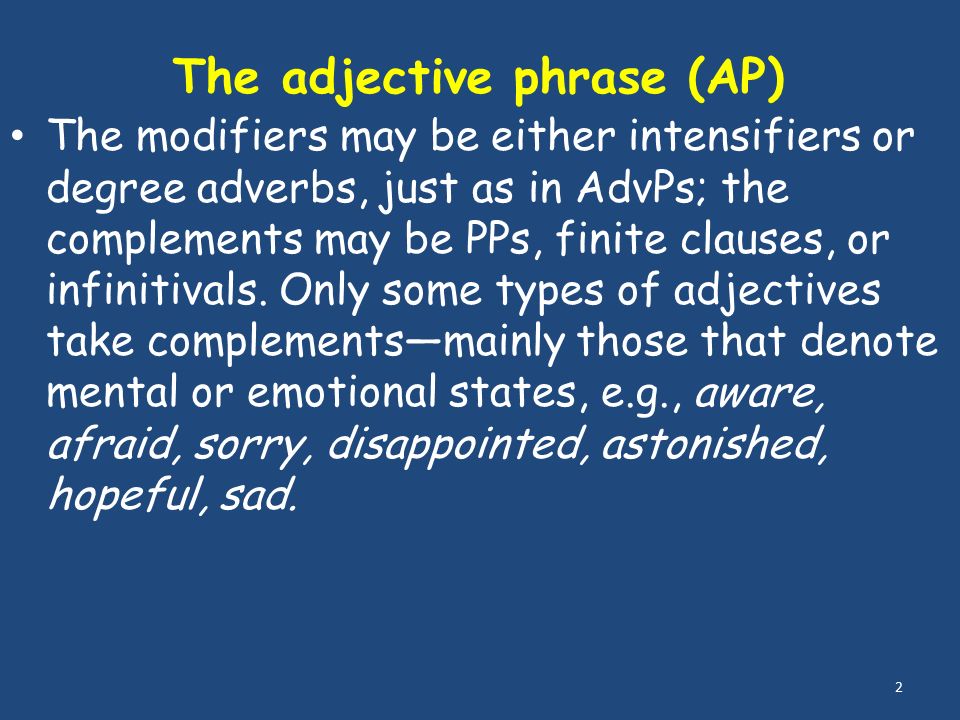 The adjective phrase (AP)

• The modifiers may be either intensifiers or degree adverbs, just as in AdvPs; the complements may be PPs, finite clauses, or infinitivals. Only some types of adjectives take complements—mainly those that denote mental or emotional states, e.g., aware, afraid, sorry, disappointed, astonished, hopeful, sad.

2